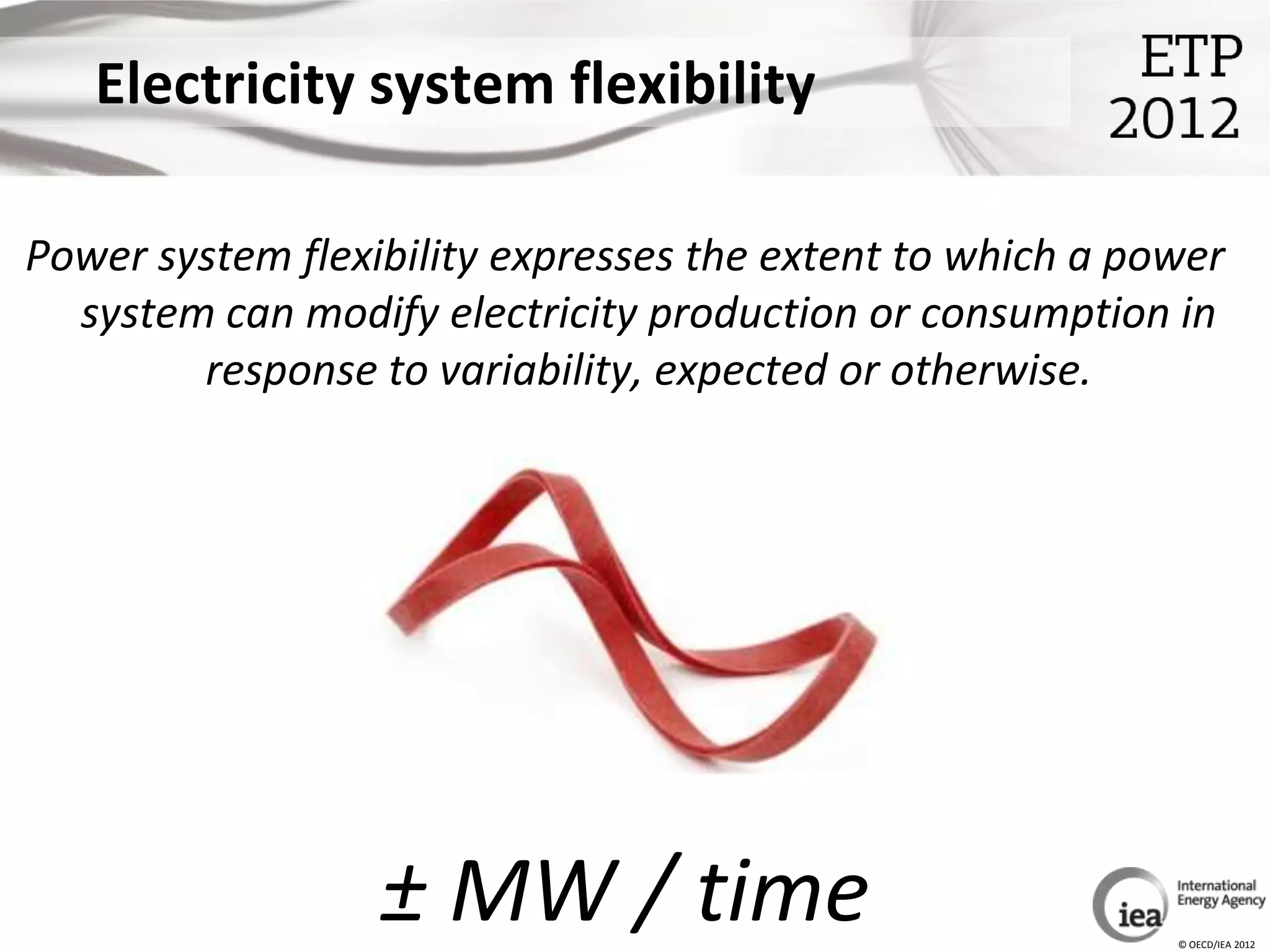 Electricity system flexibility

ETP
2012

Power system flexibility expresses the extent to which a power system can modify electricity production or consumption in response to variability, expected or otherwise.

± MW / time

iea International Energy Agency

© OECD/IEA 2012